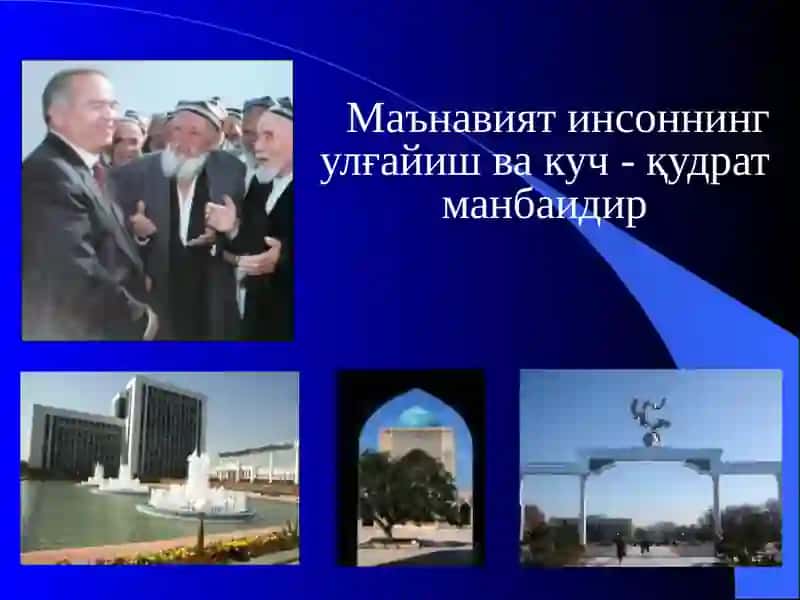 Маънавият инсоннинг улғайиш ва куч - қудрат манбаидир